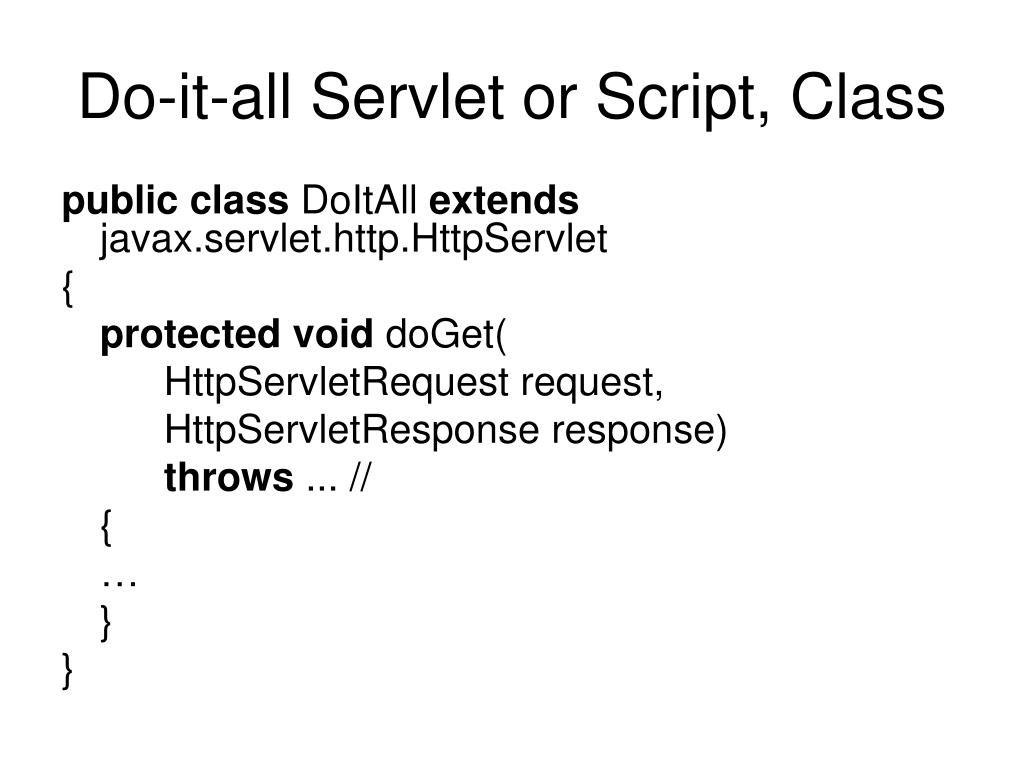 Do-it-all Servlet or Script, Class

public class DoItAll extends javax.servlet.http.HttpServlet
{
protected void doGet(
HttpServletRequest request,
HttpServletResponse response)
throws ... //
{
…
}
}